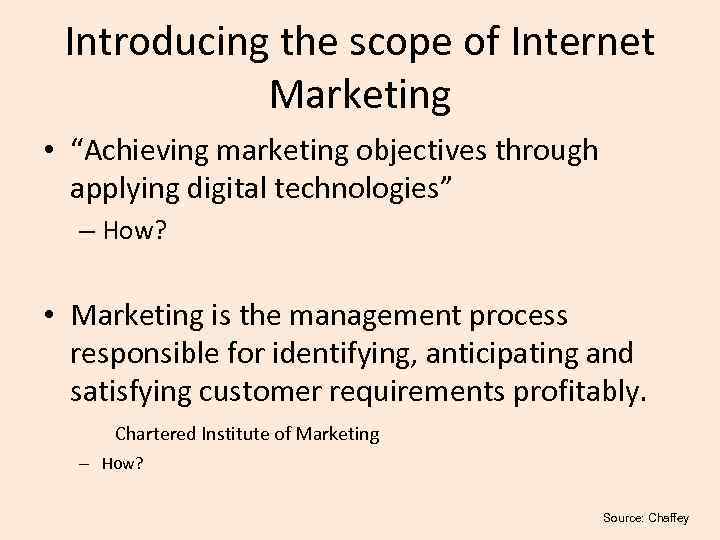 Introducing the scope of Internet Marketing

• “Achieving marketing objectives through applying digital technologies”

– How?

• Marketing is the management process responsible for identifying, anticipating and satisfying customer requirements profitably.

Chartered Institute of Marketing

– How?

Source: Chaffey